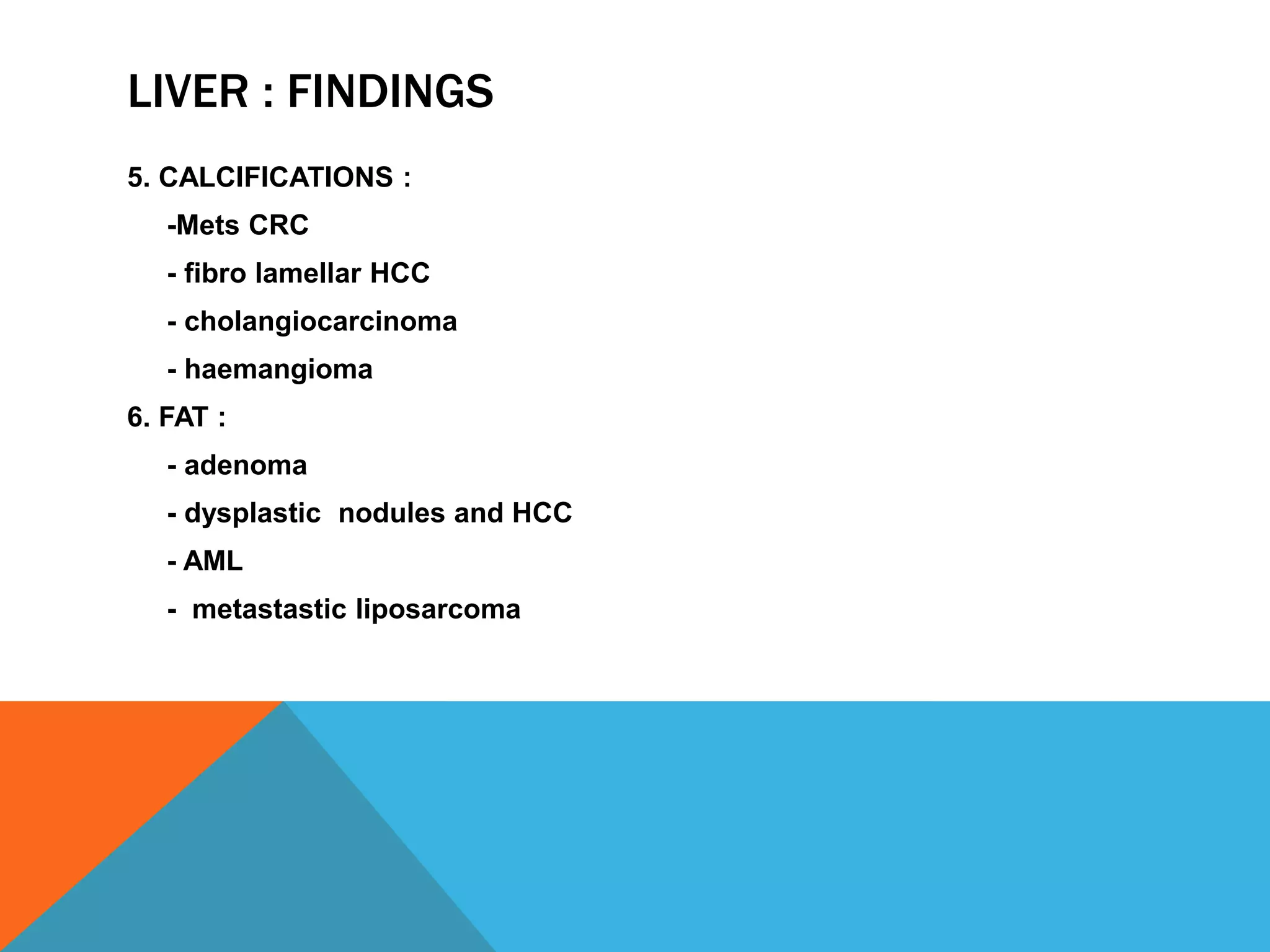 LIVER : FINDINGS

5. CALCIFICATIONS :

-Mets CRC

- fibro lamellar HCC

- cholangiocarcinoma

- haemangioma

6. FAT :

- adenoma

- dysplastic nodules and HCC

- AML

- metastastic liposarcoma